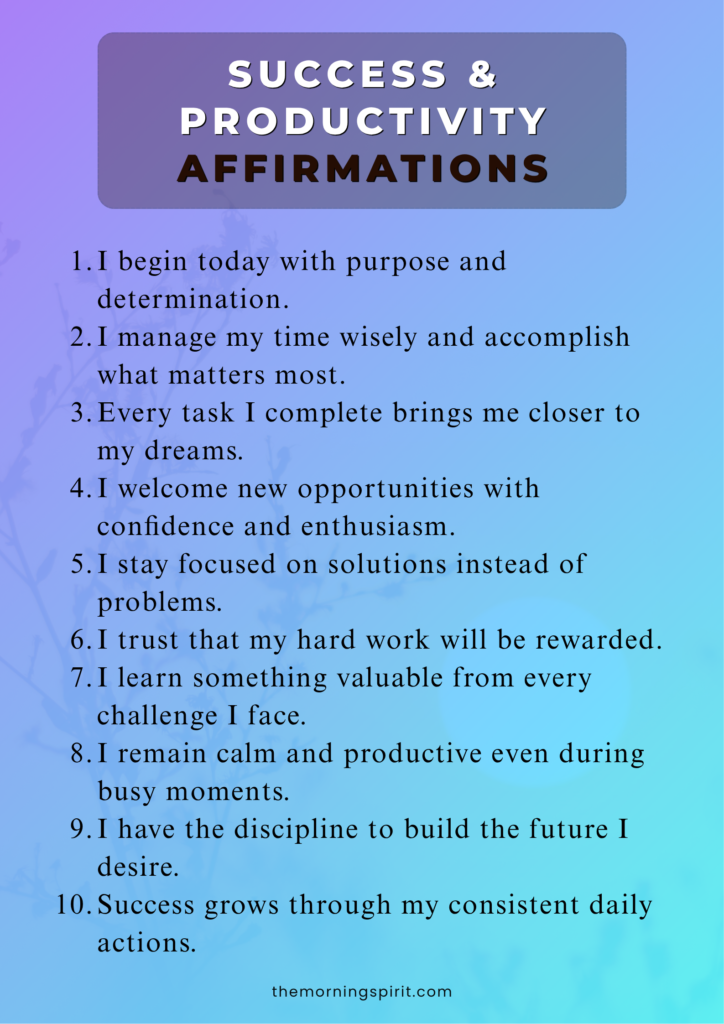 SUCCESS & PRODUCTIVITY AFFIRMATIONS

1. I begin today with purpose and determination.
2. I manage my time wisely and accomplish what matters most.
3. Every task I complete brings me closer to my dreams.
4. I welcome new opportunities with confidence and enthusiasm.
5. I stay focused on solutions instead of problems.
6. I trust that my hard work will be rewarded.
7. I learn something valuable from every challenge I face.
8. I remain calm and productive even during busy moments.
9. I have the discipline to build the future I desire.
10. Success grows through my consistent daily actions.

themorningspirit.com